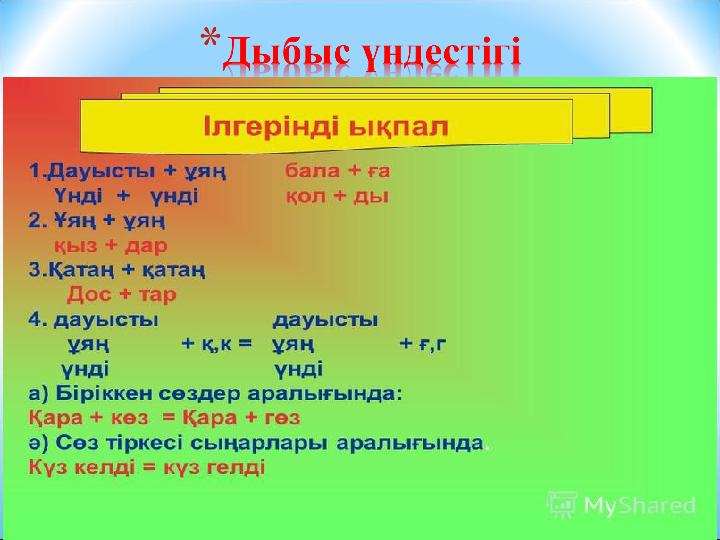 *Дыбыс үндестігі

Ілгерінді ықпал

1.Дауысты + ұяң бала + ға
Үнді + үнді қол + ды
2. Ұяң + ұяң
қыз + дар
3.Қатаң + қатаң
Дос + тар
4. дауысты дауысты
ұяң + қ,к = ұяң + ғ,г
үнді үнді
а) Біріккен сөздер аралығында:
Қара + көз = Қара + гөз
ә) Сөз тіркесі сыңарлары аралығында.
Күз келді = күз гелді

MyShared